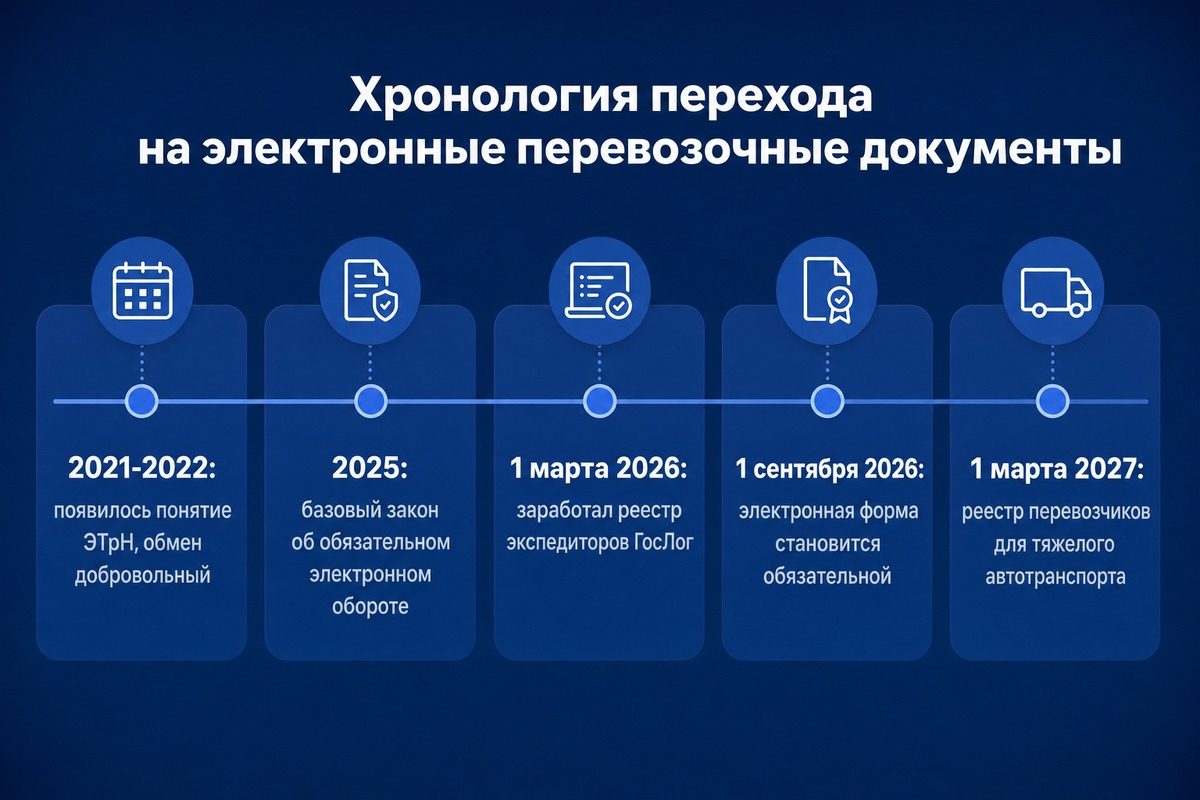 Хронология перехода на электронные перевозочные документы

2021-2022:
появилось понятие ЭТрН, обмен добровольный

2025:
базовый закон об обязательном электронном обороте

1 марта 2026:
заработал реестр экспедиторов ГосЛог

1 сентября 2026:
электронная форма становится обязательной

1 марта 2027:
реестр перевозчиков для тяжелого автотранспорта